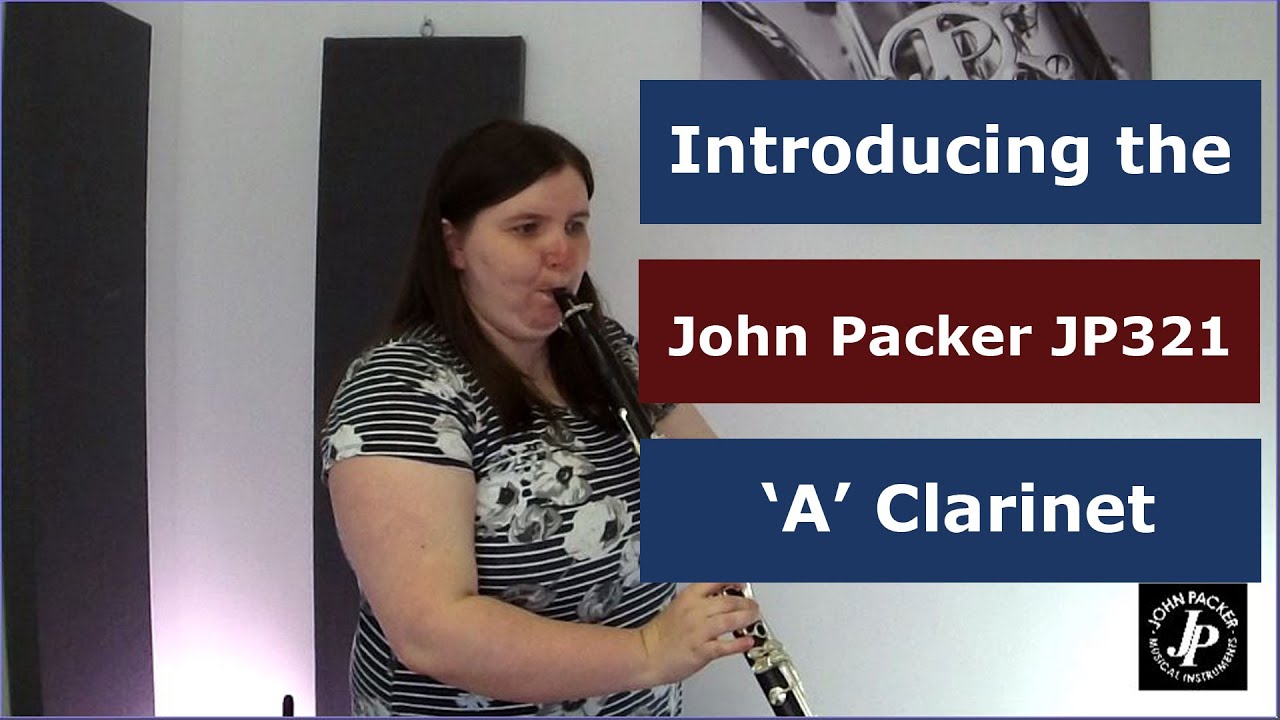 Introducing the

John Packer JP321

‘A’ Clarinet

JOHN PACKER
JP
MUSICAL INSTRUMENTS